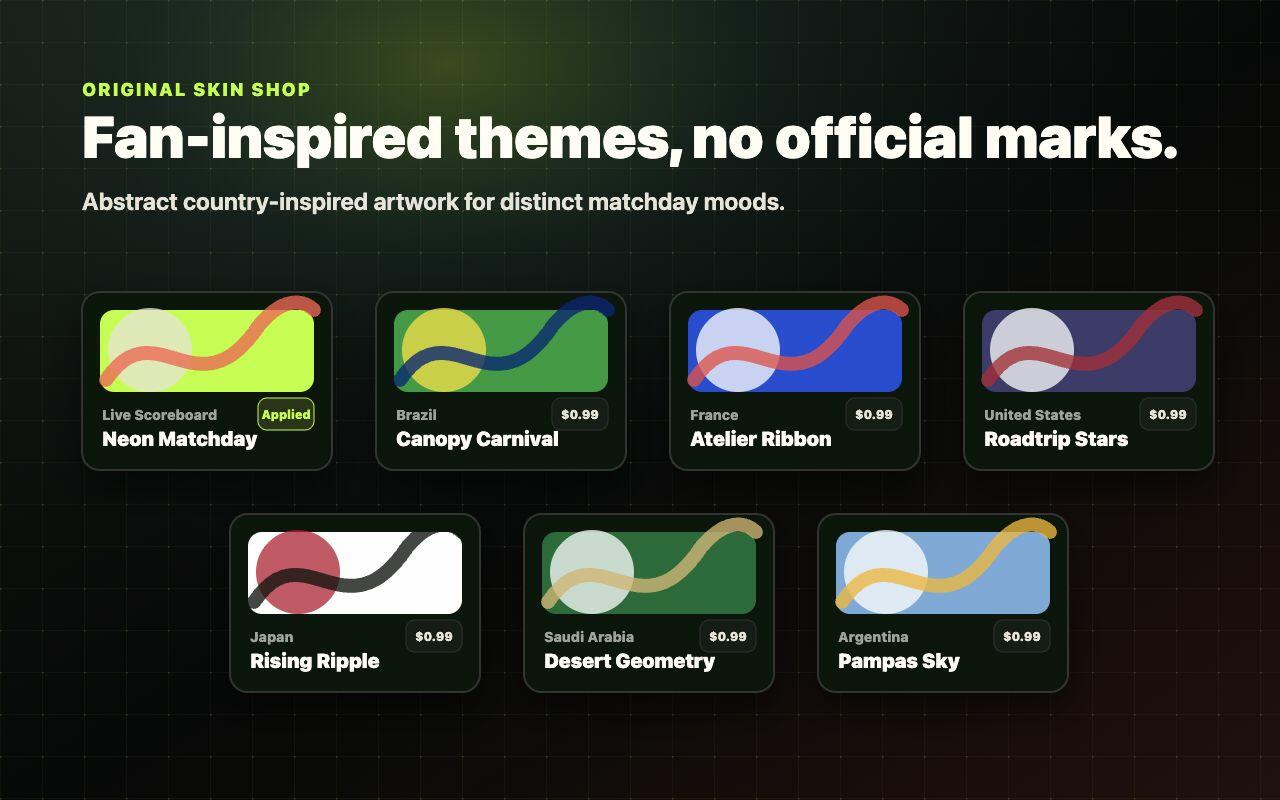 ORIGINAL SKIN SHOP

Fan-inspired themes, no official marks.

Abstract country-inspired artwork for distinct matchday moods.

Live Scoreboard
Applied
Neon Matchday

Brazil
$0.99
Canopy Carnival

France
$0.99
Atelier Ribbon

United States
$0.99
Roadtrip Stars

Japan
$0.99
Rising Ripple

Saudi Arabia
$0.99
Desert Geometry

Argentina
$0.99
Pampas Sky